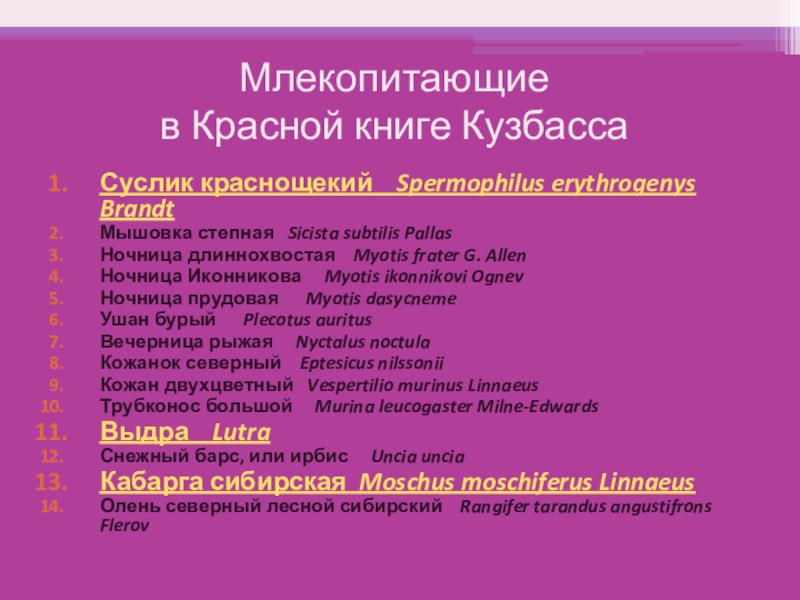 Млекопитающие
в Красной книге Кузбасса

1. Суслик краснощекий Spermophilus erythrogenys Brandt
2. Мышовка степная Sicista subtilis Pallas
3. Ночница длиннохвостая Myotis frater G. Allen
4. Ночница Иконникова Myotis ikonnikovi Ognev
5. Ночница прудовая Myotis dasycneme
6. Ушан бурый Plecotus auritus
7. Вечерница рыжая Nyctalus noctula
8. Кожанок северный Eptesicus nilssonii
9. Кожан двухцветный Vespertilio murinus Linnaeus
10. Трубконос большой Murina leucogaster Milne-Edwards
11. Выдра Lutra
12. Снежный барс, или ирбис Uncia uncia
13. Кабарга сибирская Moschus moschiferus Linnaeus
14. Олень северный лесной сибирский Rangifer tarandus angustifrons Flerov